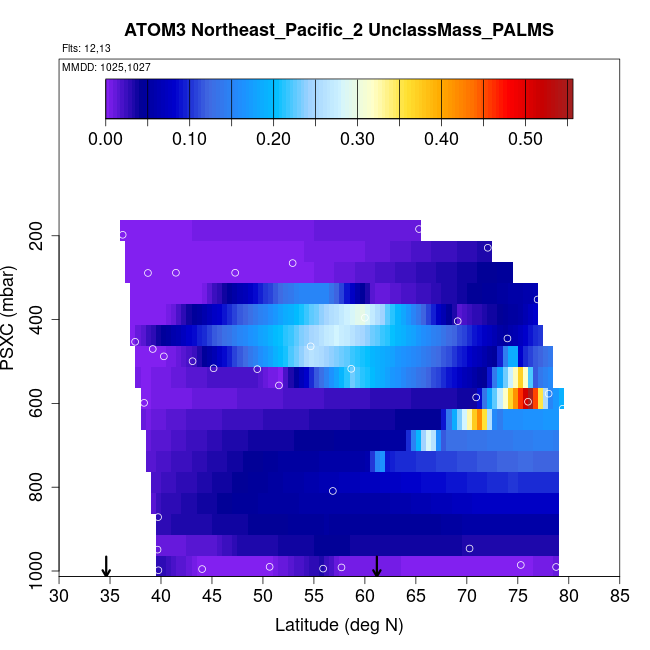 ATOM3 Northeast_Pacific_2 UnclassMass_PALMS

Flts: 12,13

MMDD: 1025,1027

0.00 0.10 0.20 0.30 0.40 0.50

PSXC (mbar)

200
400
600
800
1000

30 35 40 45 50 55 60 65 70 75 80 85

Latitude (deg N)